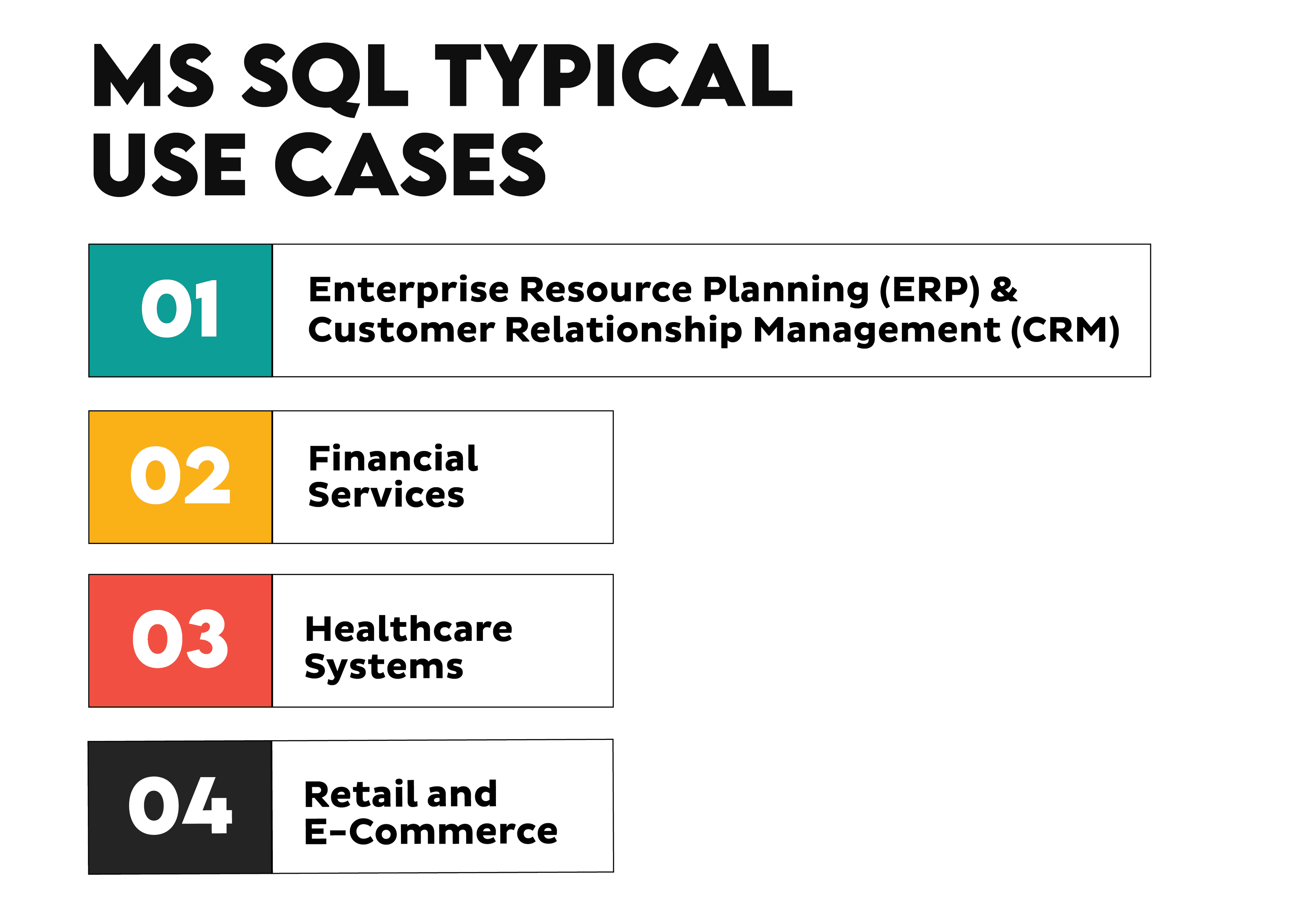 MS SQL TYPICAL USE CASES

01

Enterprise Resource Planning (ERP) & Customer Relationship Management (CRM)

02

Financial Services

03

Healthcare Systems

04

Retail and E-Commerce